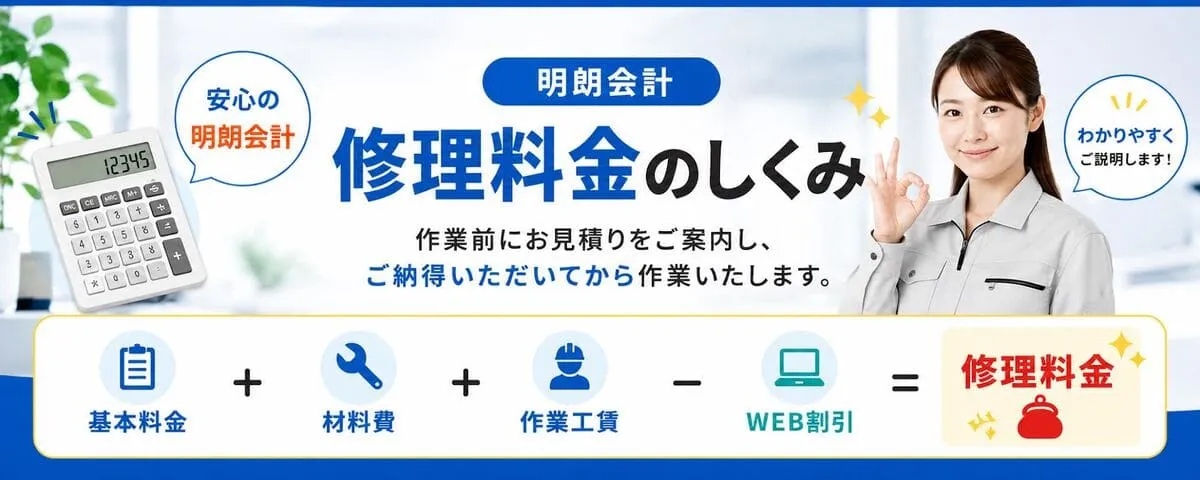 安心の
明朗会計

12345

明朗会計

修理料金のしくみ

作業前にお見積りをご案内し、
ご納得いただいてから作業いたします。

わかりやすく
ご説明します！

基本料金 + 材料費 + 作業工賃 − WEB割引 = 修理料金